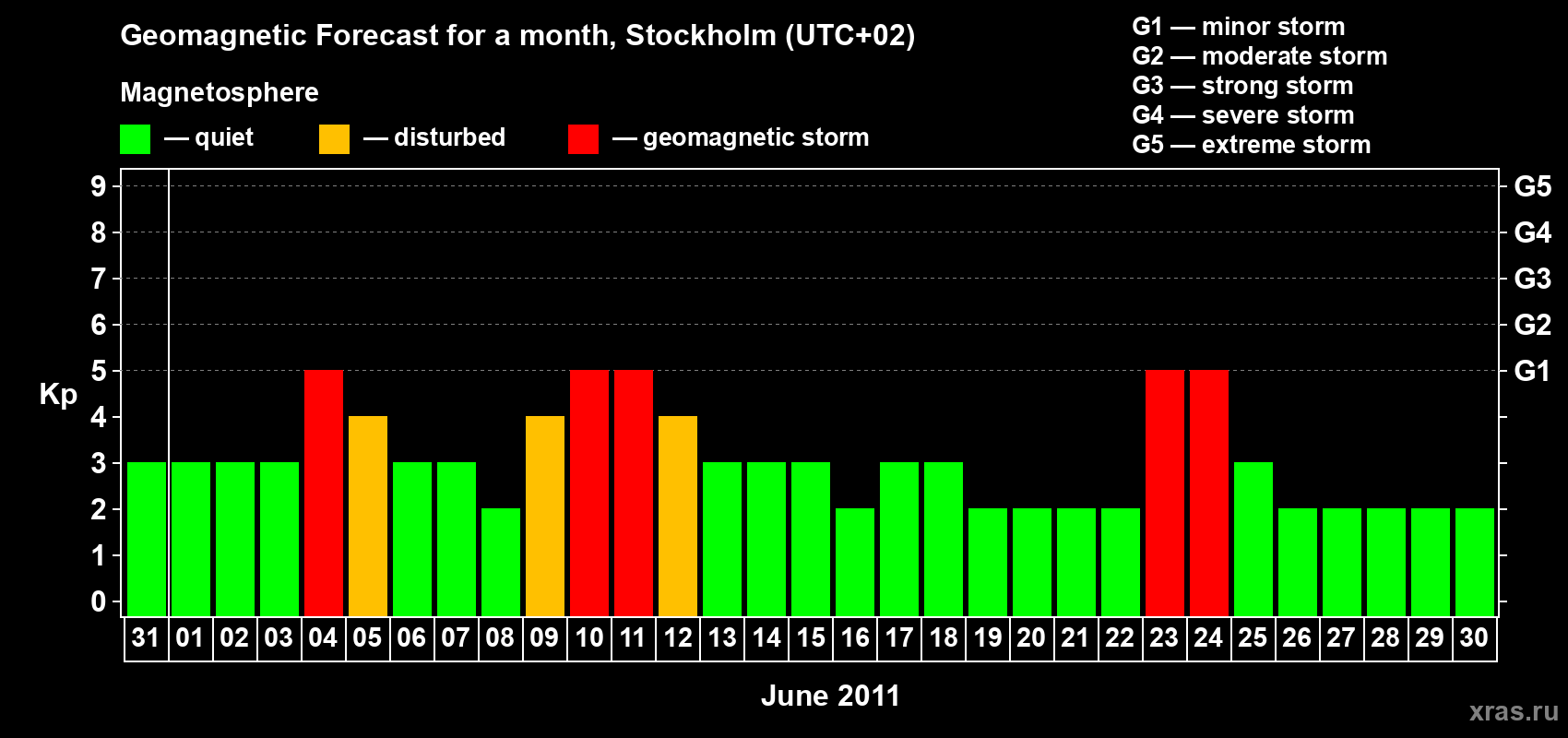 Geomagnetic Forecast for a month, Stockholm (UTC+02)

Magnetosphere

— quiet — disturbed — geomagnetic storm

G1 — minor storm
G2 — moderate storm
G3 — strong storm
G4 — severe storm
G5 — extreme storm

Kp

9
8
7
6
5
4
3
2
1
0

G5
G4
G3
G2
G1

31 01 02 03 04 05 06 07 08 09 10 11 12 13 14 15 16 17 18 19 20 21 22 23 24 25 26 27 28 29 30

June 2011

xras.ru